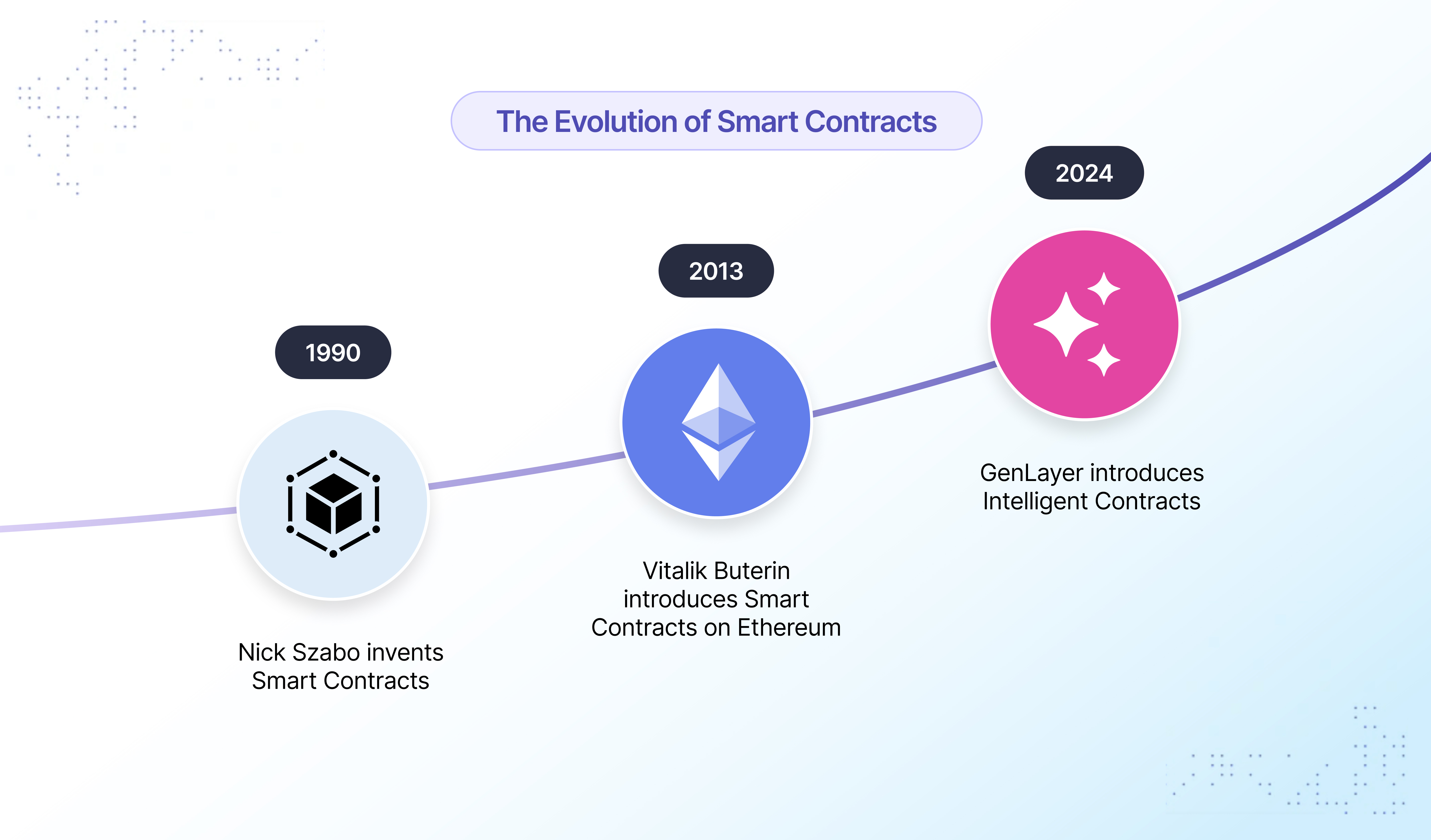 The Evolution of Smart Contracts

1990

Nick Szabo invents Smart Contracts

2013

Vitalik Buterin introduces Smart Contracts on Ethereum

2024

GenLayer introduces Intelligent Contracts